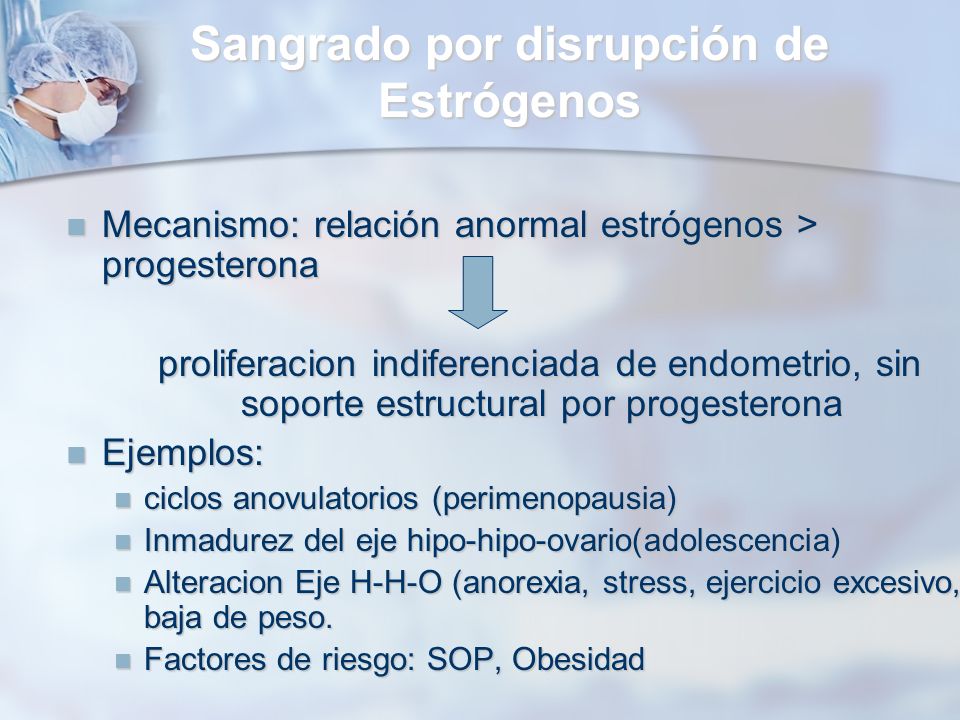 Sangrado por disrupción de Estrógenos

Mecanismo: relación anormal estrógenos > progesterona

proliferacion indiferenciada de endometrio, sin soporte estructural por progesterona

Ejemplos:

ciclos anovulatorios (perimenopausia)

Inmadurez del eje hipo-hipo-ovario(adolescencia)

Alteracion Eje H-H-O (anorexia, stress, ejercicio excesivo, baja de peso.

Factores de riesgo: SOP, Obesidad